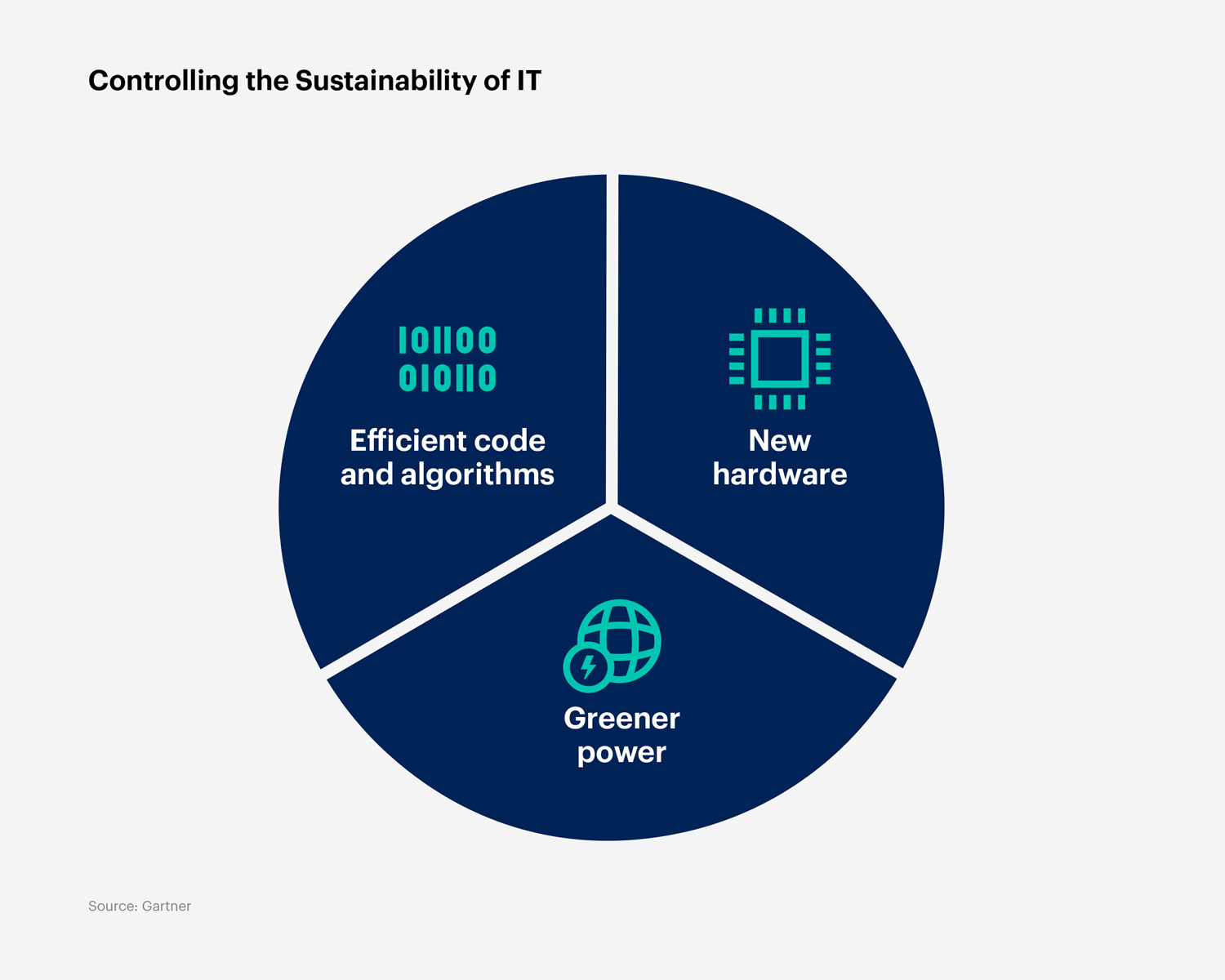 Controlling the Sustainability of IT

101100
010110

Efficient code and algorithms

New hardware

Greener power

Source: Gartner